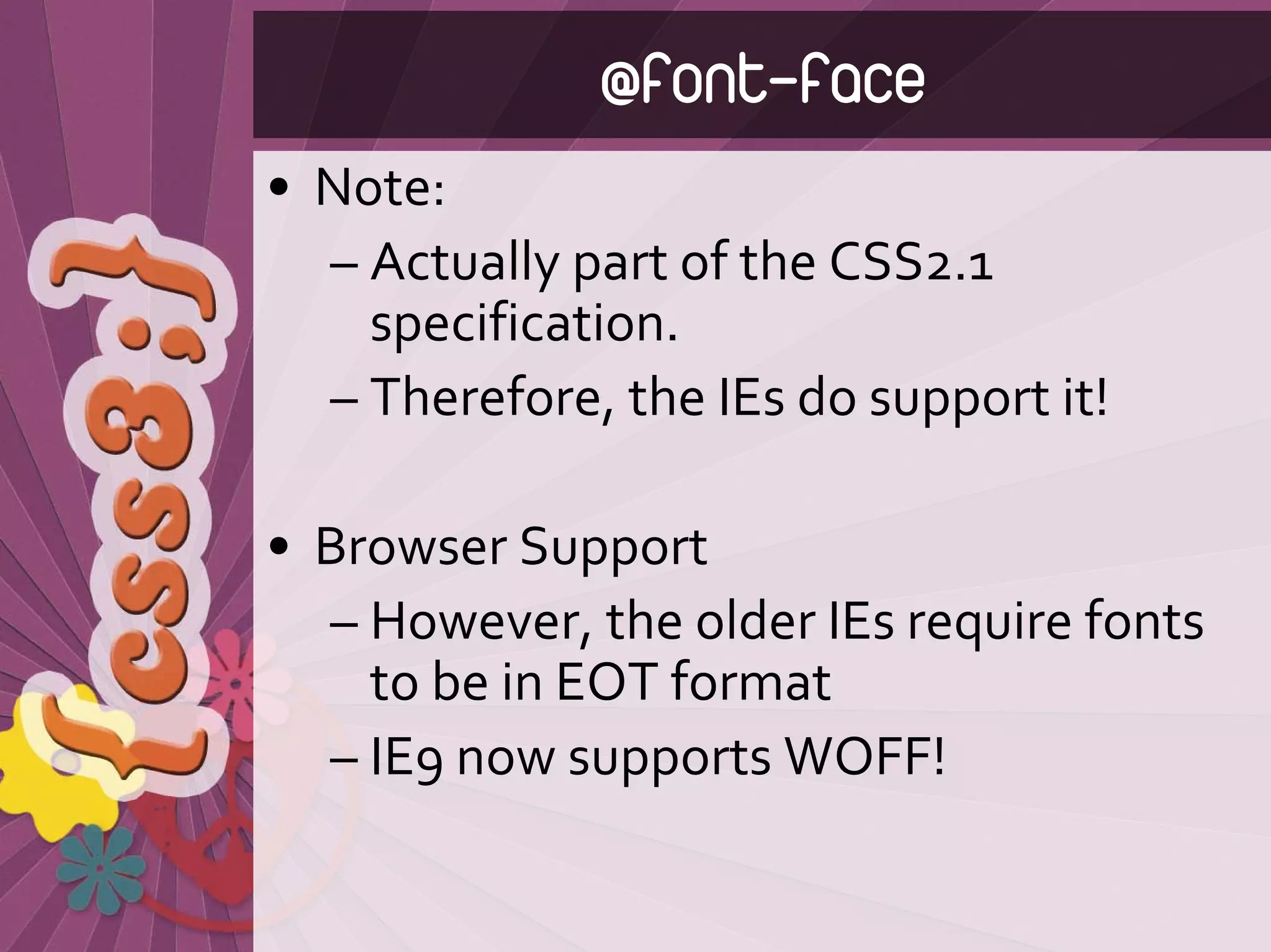 {css3;}

@font-face

• Note:
– Actually part of the CSS2.1 specification.
– Therefore, the IEs do support it!

• Browser Support
– However, the older IEs require fonts to be in EOT format
– IE9 now supports WOFF!